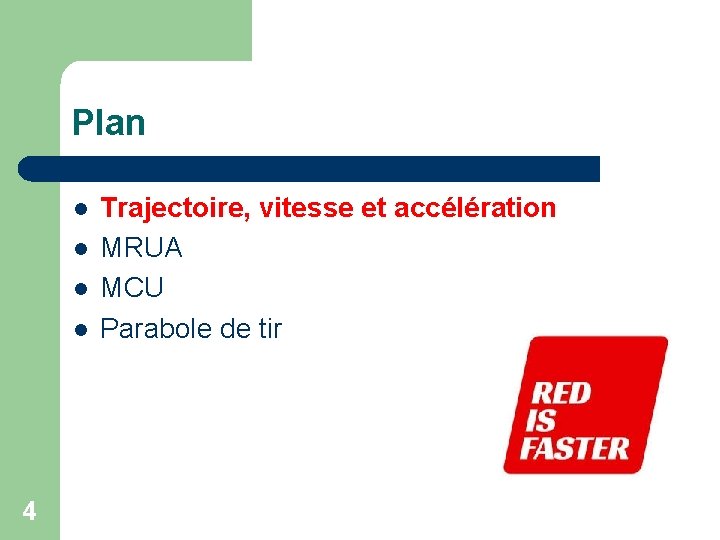 Plan

- Trajectoire, vitesse et accélération
- MRUA
- MCU
- Parabole de tir

RED IS FASTER

4